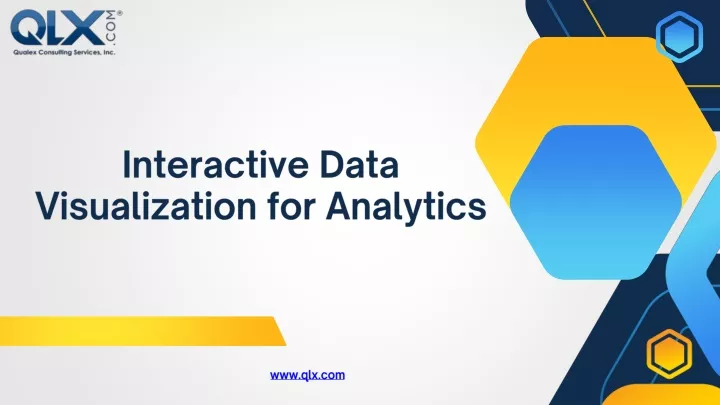 QLX.COM®
Qualex Consulting Services, Inc.

Interactive Data Visualization for Analytics

www.qlx.com